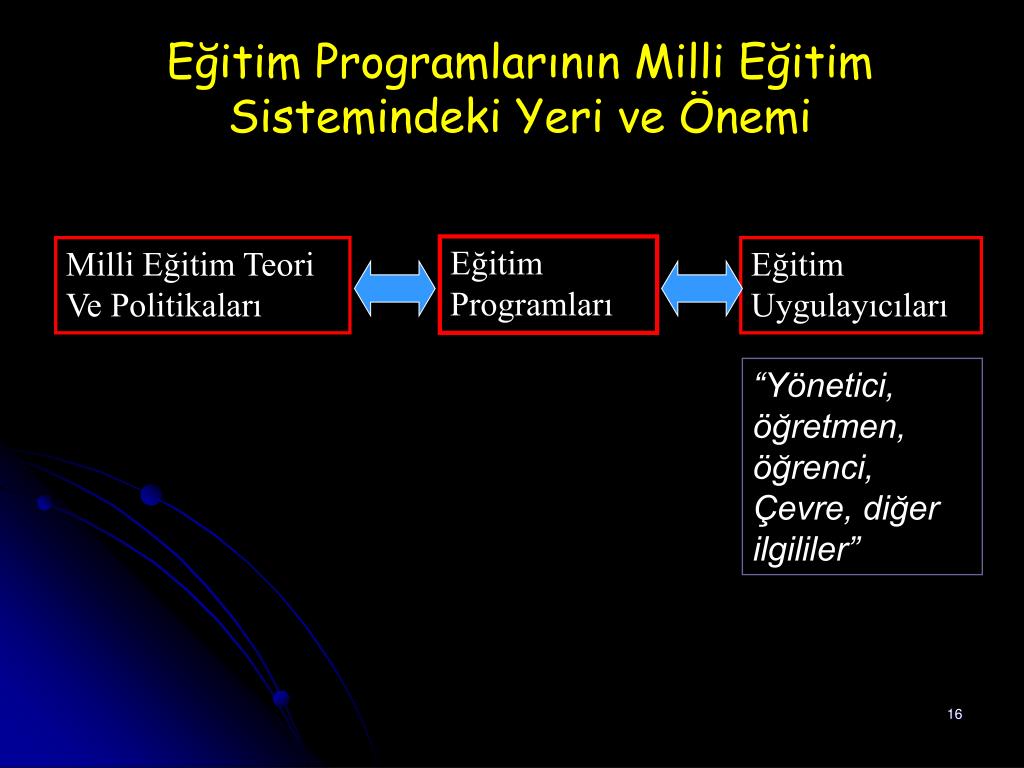 Eğitim Programlarının Milli Eğitim Sistemindeki Yeri ve Önemi

Milli Eğitim Teori Ve Politikaları

Eğitim Programları

Eğitim Uygulayıcıları

“Yönetici, öğretmen, öğrenci, Çevre, diğer ilgililer”

16